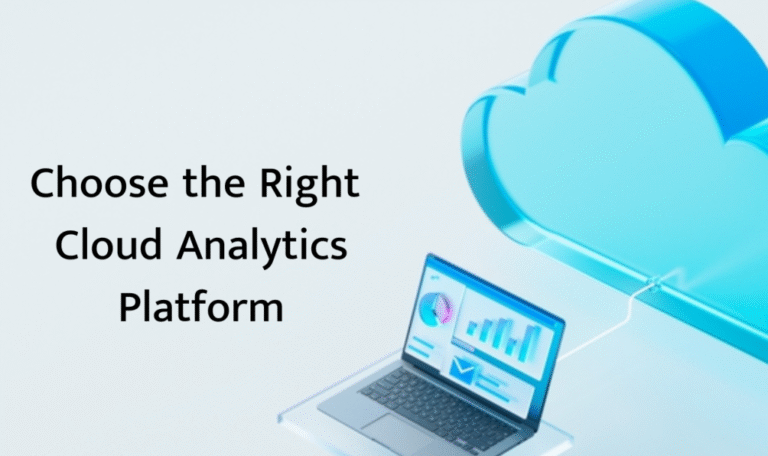 Choose the Right Cloud Analytics Platform